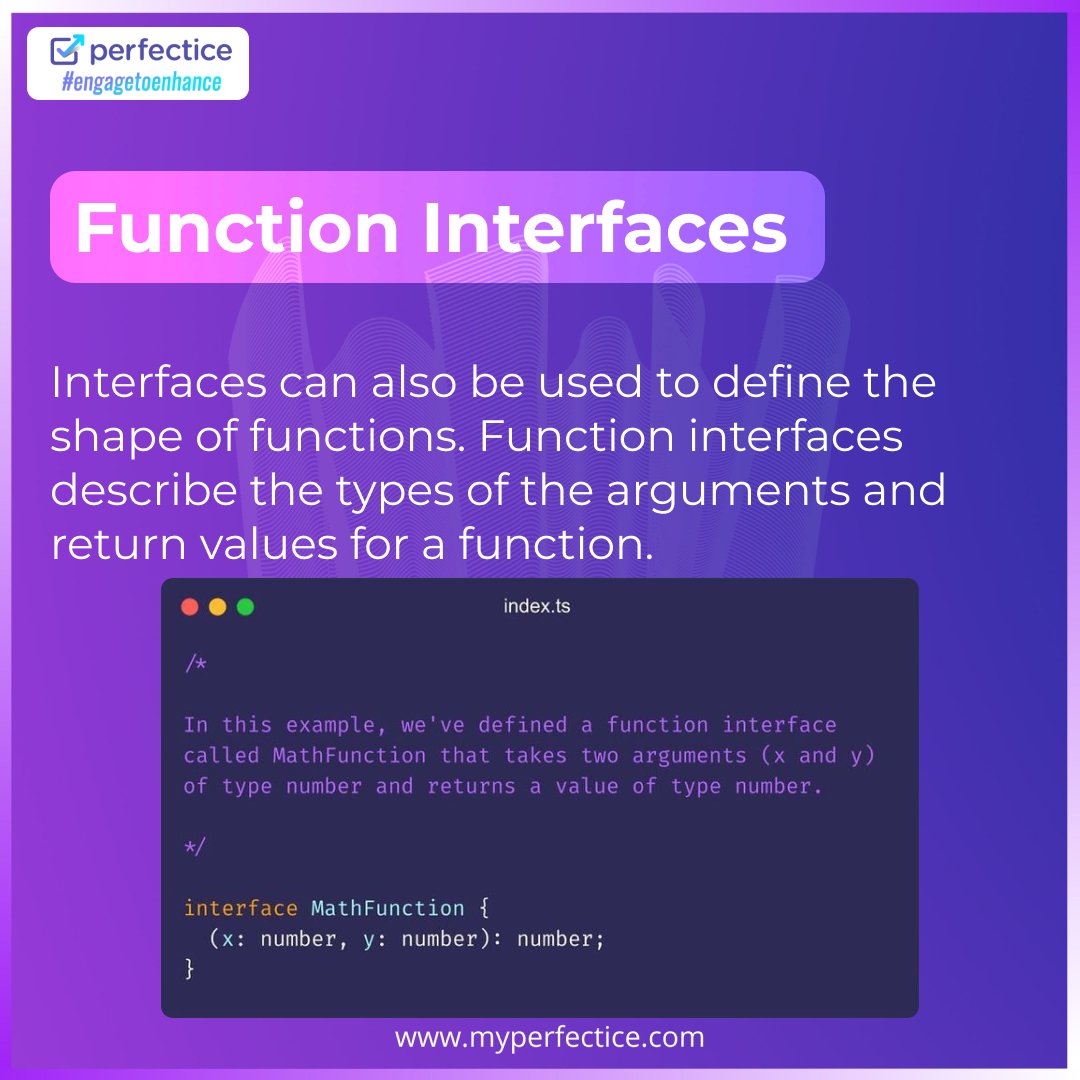 perfectice
#engagetoenhance

Function Interfaces

Interfaces can also be used to define the shape of functions. Function interfaces describe the types of the arguments and return values for a function.

index.ts

/*

In this example, we've defined a function interface called MathFunction that takes two arguments (x and y) of type number and returns a value of type number.

*/

interface MathFunction {
  (x: number, y: number): number;
}

www.myperfectice.com